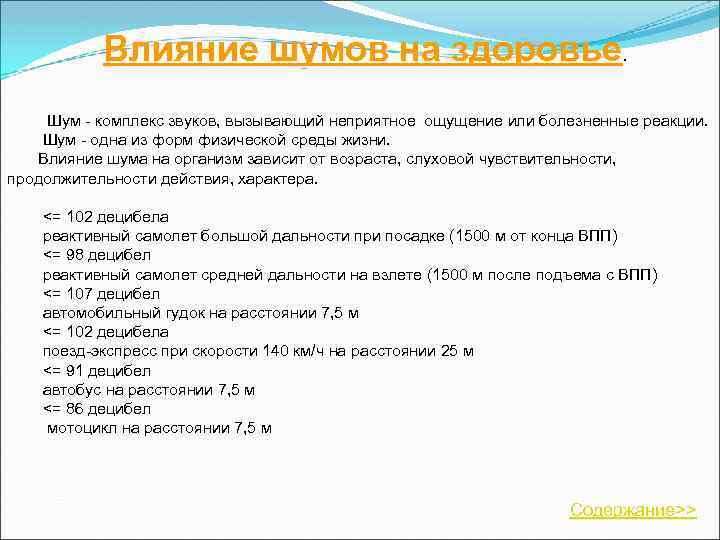 Влияние шумов на здоровье.

Шум - комплекс звуков, вызывающий неприятное ощущение или болезненные реакции.
Шум - одна из форм физической среды жизни.
Влияние шума на организм зависит от возраста, слуховой чувствительности, продолжительности действия, характера.

<= 102 децибела
реактивный самолет большой дальности при посадке (1500 м от конца ВПП)
<= 98 децибел
реактивный самолет средней дальности на взлете (1500 м после подъема с ВПП)
<= 107 децибел
автомобильный гудок на расстоянии 7,5 м
<= 102 децибела
поезд-экспресс при скорости 140 км/ч на расстоянии 25 м
<= 91 децибел
автобус на расстоянии 7,5 м
<= 86 децибел
мотоцикл на расстоянии 7,5 м

Содержание>>